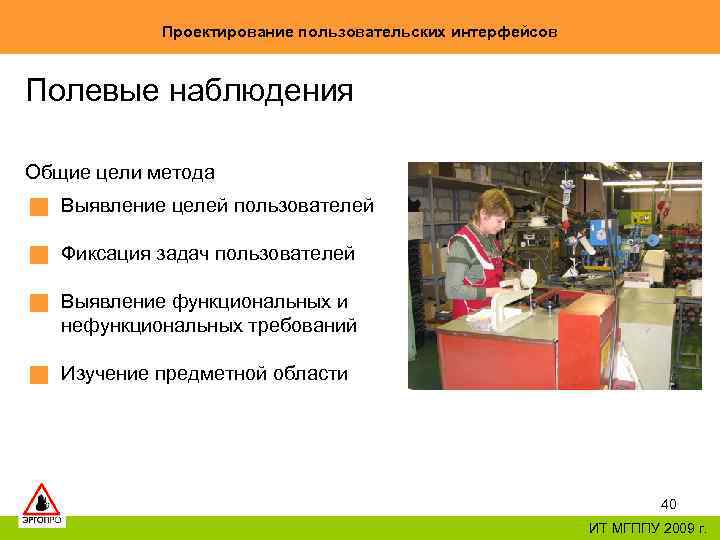 Проектирование пользовательских интерфейсов

Полевые наблюдения

Общие цели метода

Выявление целей пользователей

Фиксация задач пользователей

Выявление функциональных и нефункциональных требований

Изучение предметной области

ЭРГОПРО

40

ИТ МГППУ 2009 г.